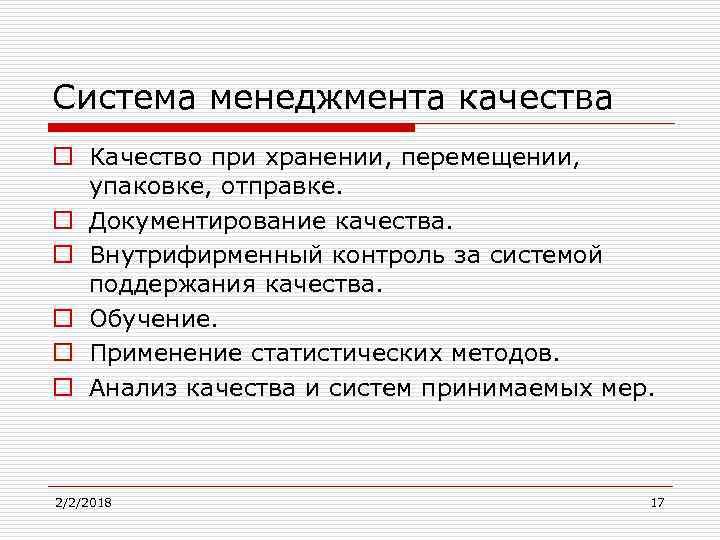 Система менеджмента качества

Качество при хранении, перемещении, упаковке, отправке.

Документирование качества.

Внутрифирменный контроль за системой поддержания качества.

Обучение.

Применение статистических методов.

Анализ качества и систем принимаемых мер.

2/2/2018

17